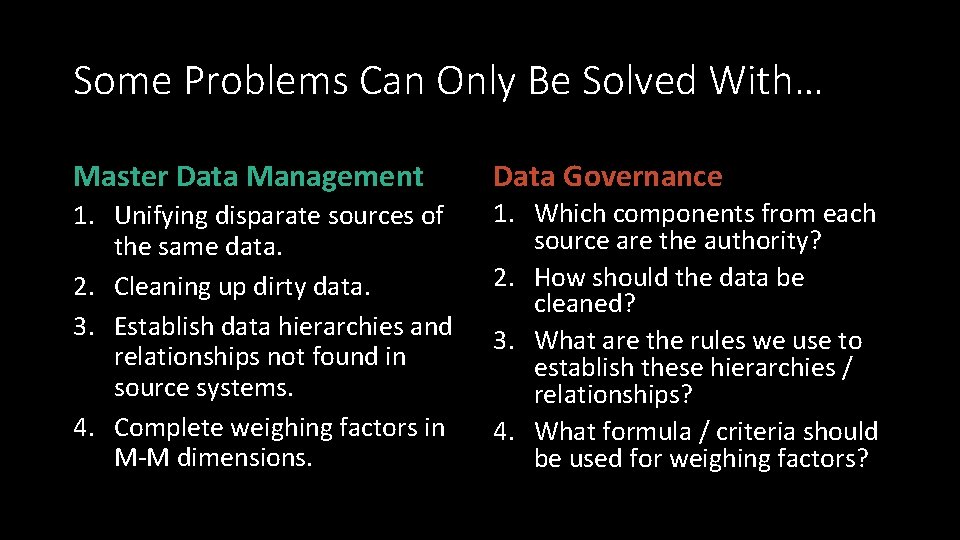 Some Problems Can Only Be Solved With…

Master Data Management

1. Unifying disparate sources of the same data.
2. Cleaning up dirty data.
3. Establish data hierarchies and relationships not found in source systems.
4. Complete weighing factors in M-M dimensions.

Data Governance

1. Which components from each source are the authority?
2. How should the data be cleaned?
3. What are the rules we use to establish these hierarchies / relationships?
4. What formula / criteria should be used for weighing factors?